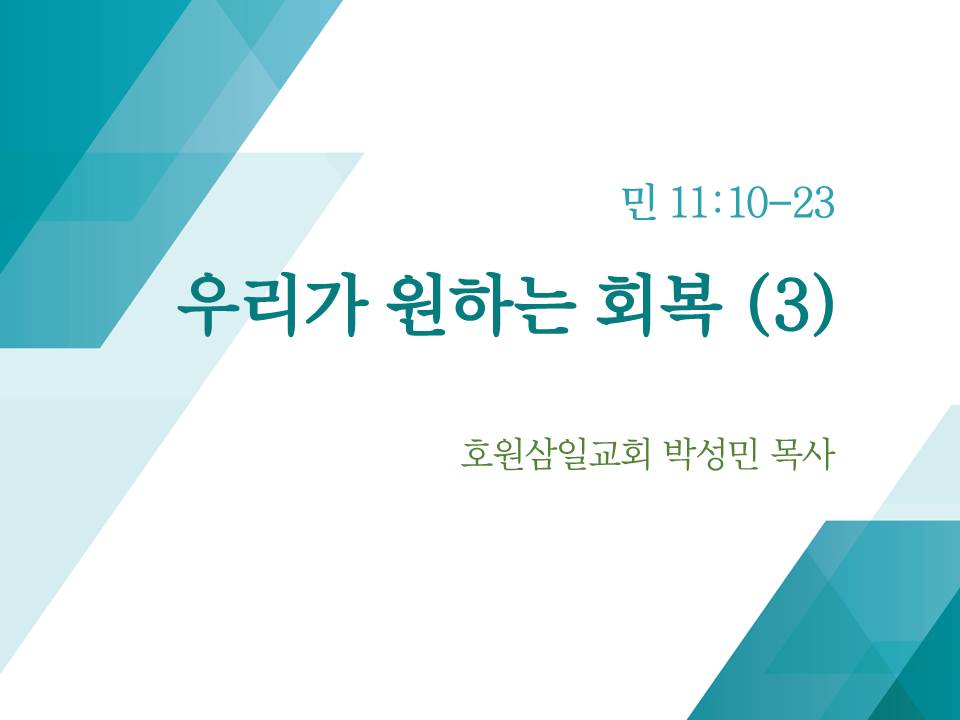 민 11:10-23

우리가 원하는 회복 (3)

호원삼일교회 박성민 목사